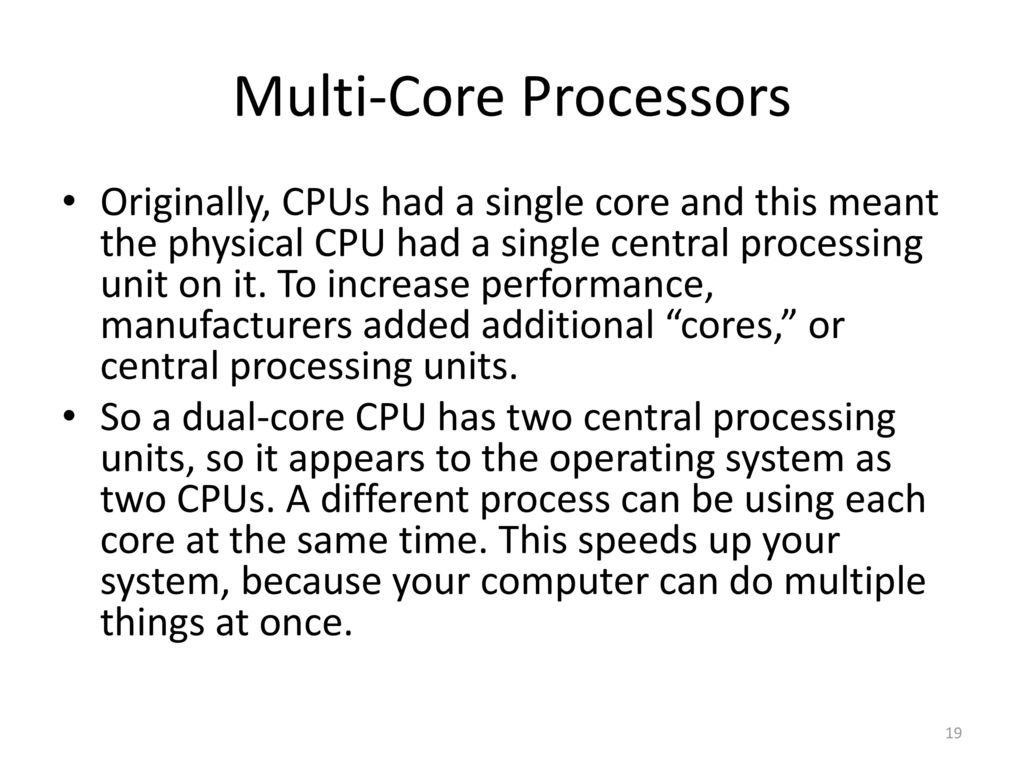 Multi-Core Processors

• Originally, CPUs had a single core and this meant the physical CPU had a single central processing unit on it. To increase performance, manufacturers added additional “cores,” or central processing units.

• So a dual-core CPU has two central processing units, so it appears to the operating system as two CPUs. A different process can be using each core at the same time. This speeds up your system, because your computer can do multiple things at once.

19